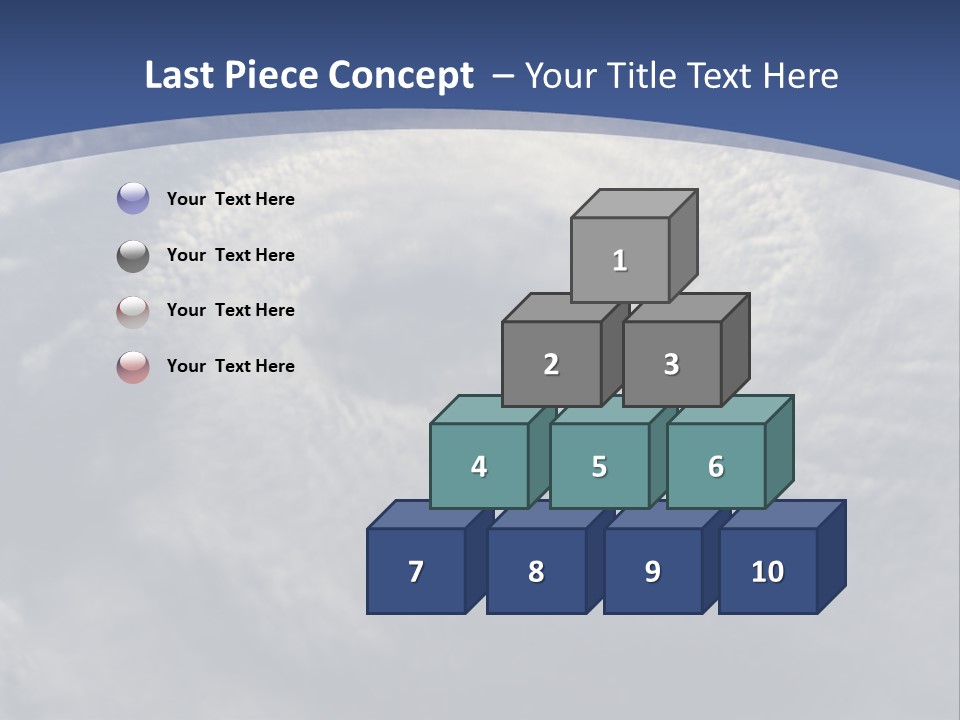 Last Piece Concept – Your Title Text Here

Your Text Here

Your Text Here

Your Text Here

Your Text Here

1

2

3

4

5

6

7

8

9

10